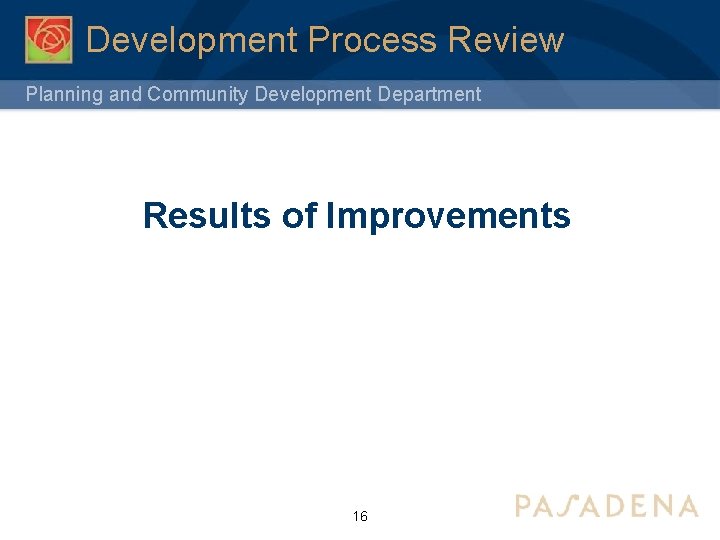 Development Process Review

Planning and Community Development Department

Results of Improvements

16

PASADENA